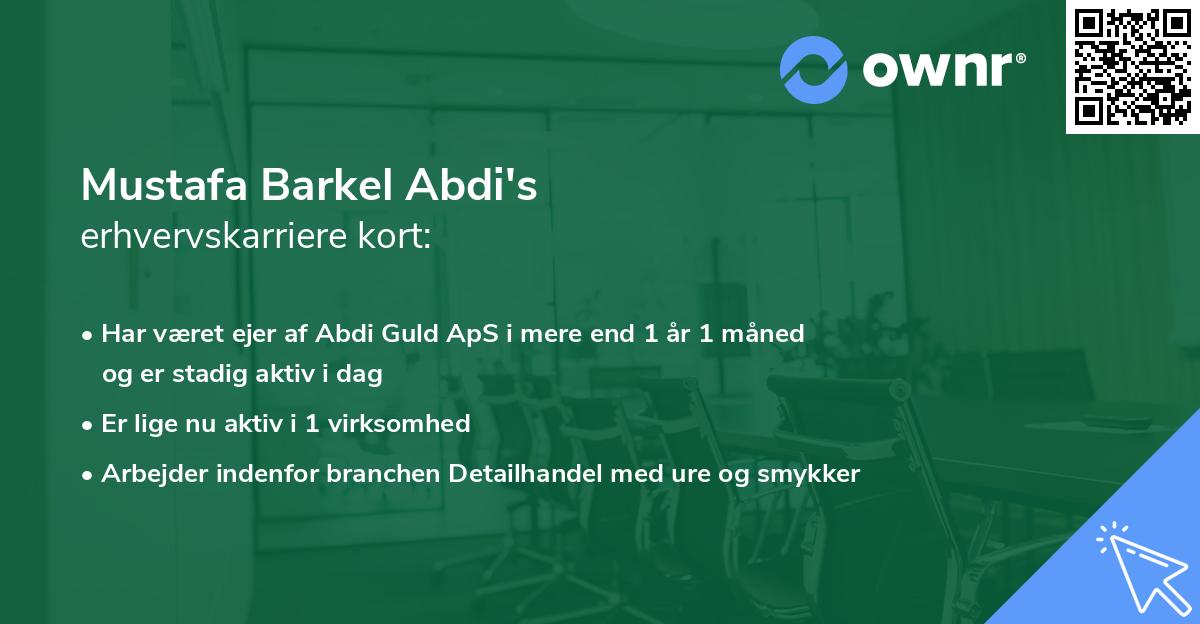 ownr®

Mustafa Barkel Abdi's
erhvervskarriere kort:

• Har været ejer af Abdi Guld ApS i mere end 1 år 1 måned og er stadig aktiv i dag

• Er lige nu aktiv i 1 virksomhed

• Arbejder indenfor branchen Detailhandel med ure og smykker